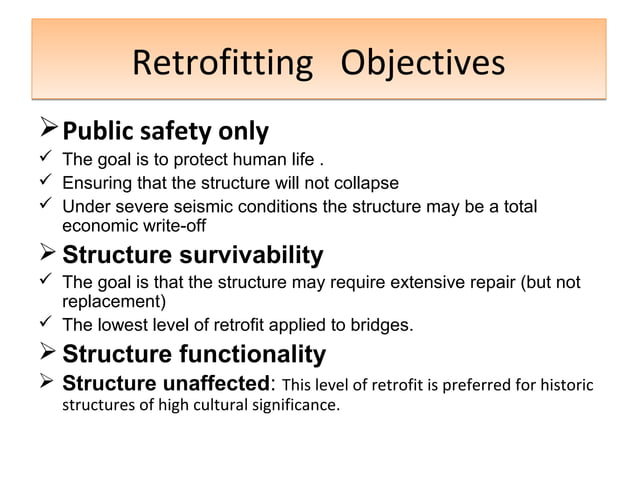 Retrofitting Objectives

➢ Public safety only
✓ The goal is to protect human life .
✓ Ensuring that the structure will not collapse
✓ Under severe seismic conditions the structure may be a total economic write-off

➢ Structure survivability
✓ The goal is that the structure may require extensive repair (but not replacement)
✓ The lowest level of retrofit applied to bridges.

➢ Structure functionality

➢ Structure unaffected: This level of retrofit is preferred for historic structures of high cultural significance.